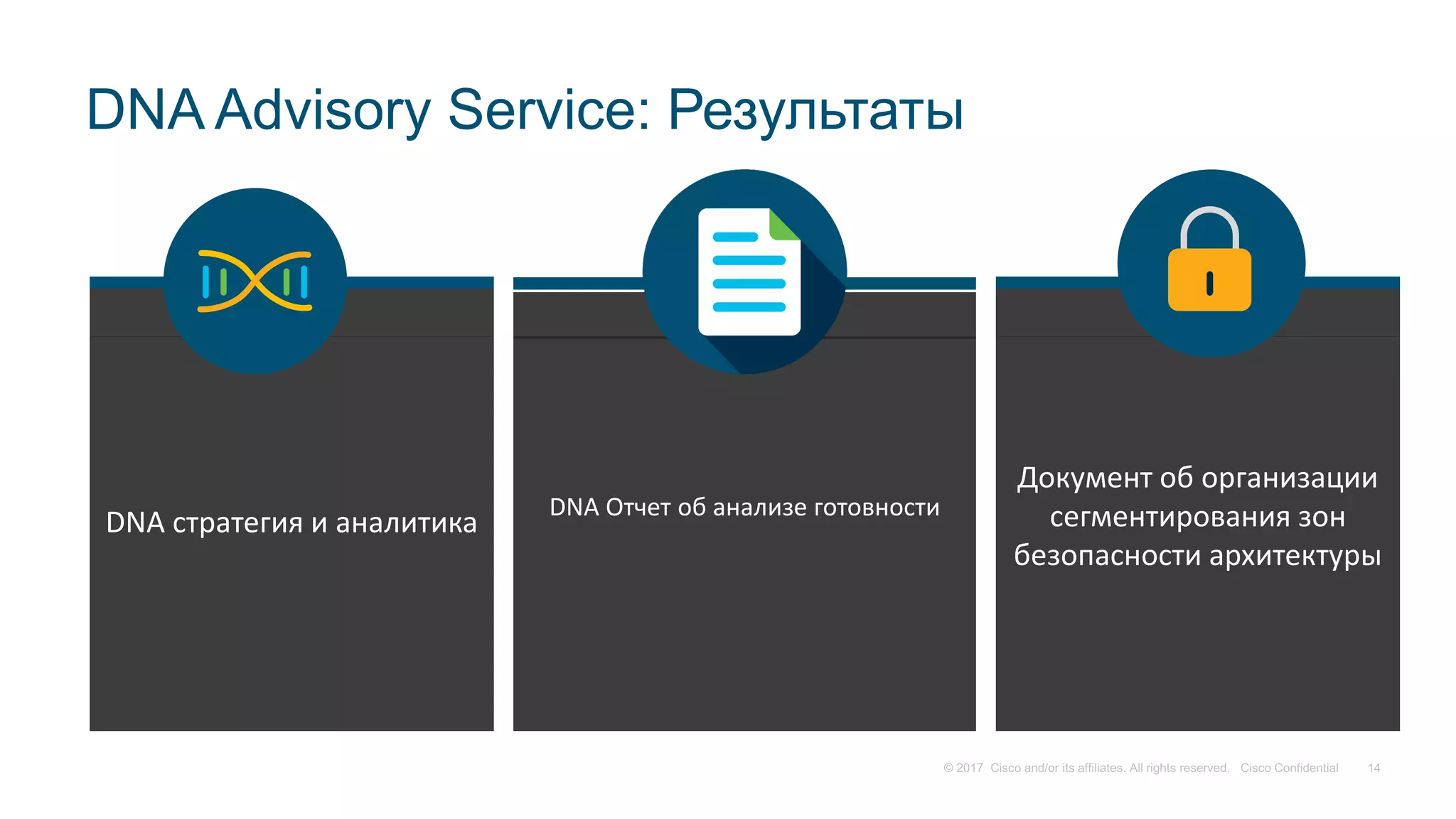 DNA Advisory Service: Результаты

DNA стратегия и аналитика

DNA Отчет об анализе готовности

Документ об организации сегментирования зон безопасности архитектуры

© 2017 Cisco and/or its affiliates. All rights reserved. Cisco Confidential 14